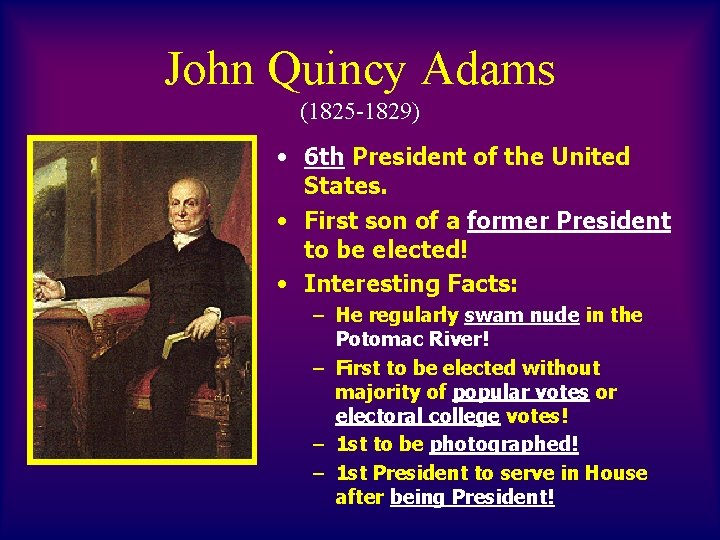 John Quincy Adams
(1825-1829)

• 6th President of the United States.
• First son of a former President to be elected!
• Interesting Facts:
– He regularly swam nude in the Potomac River!
– First to be elected without majority of popular votes or electoral college votes!
– 1st to be photographed!
– 1st President to serve in House after being President!